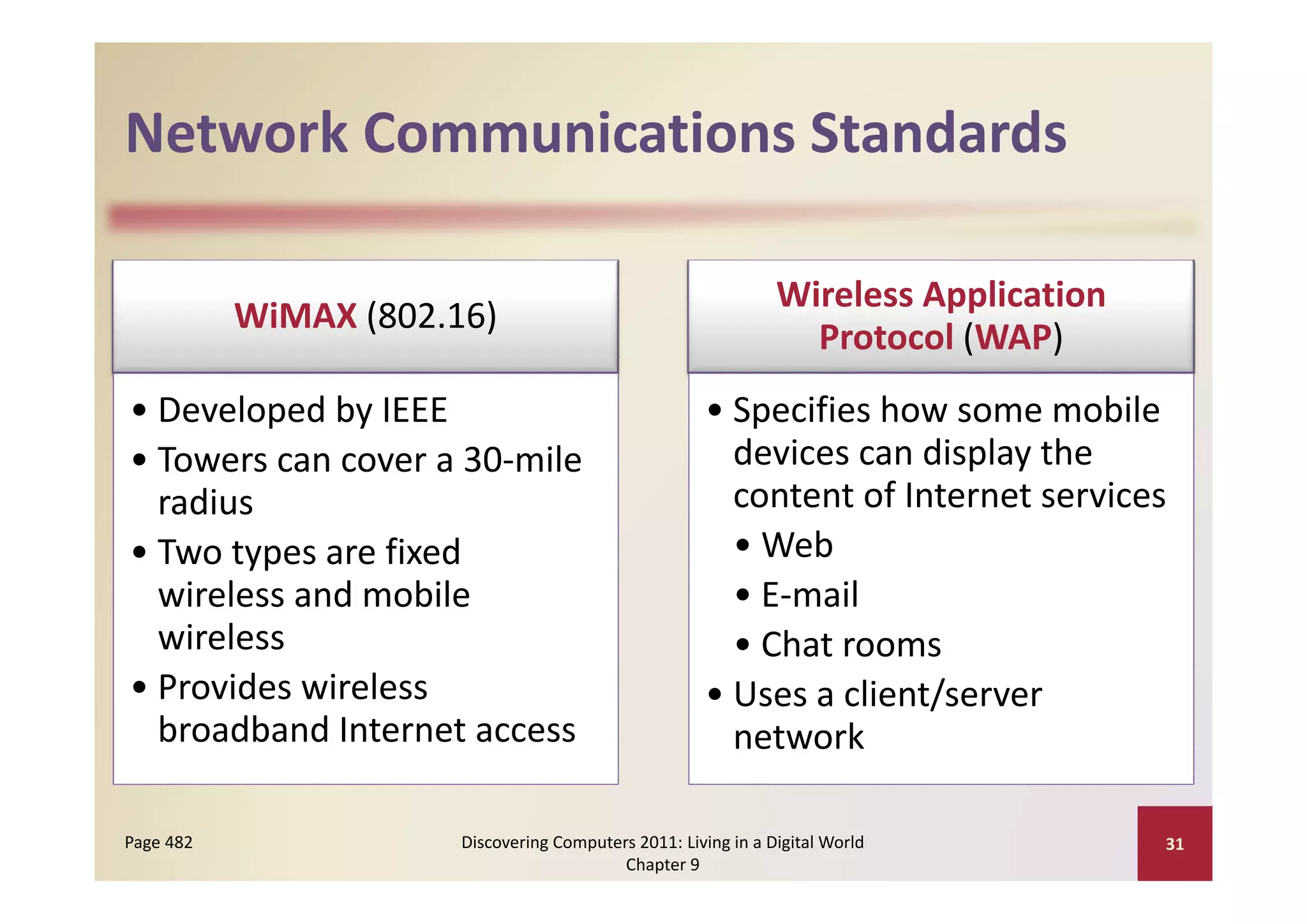 Network Communications Standards

WiMAX (802.16)

• Developed by IEEE
• Towers can cover a 30-mile radius
• Two types are fixed wireless and mobile wireless
• Provides wireless broadband Internet access

Wireless Application Protocol (WAP)

• Specifies how some mobile devices can display the content of Internet services
  • Web
  • E-mail
  • Chat rooms
• Uses a client/server network

Page 482

Discovering Computers 2011: Living in a Digital World
Chapter 9

31